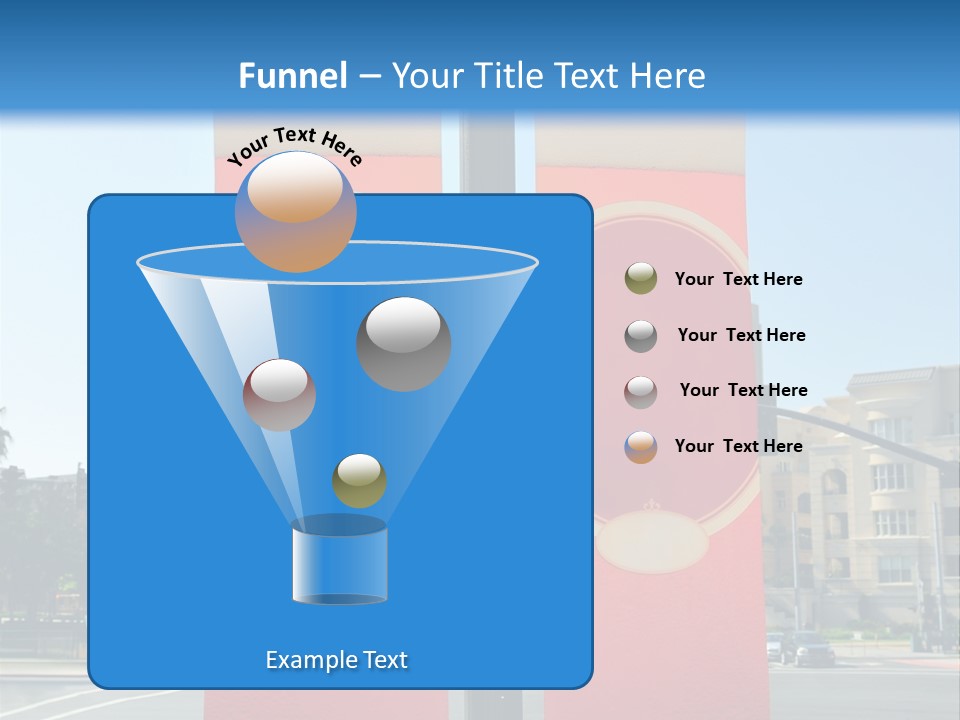 Funnel – Your Title Text Here

Your Text Here

Example Text

Your Text Here

Your Text Here

Your Text Here

Your Text Here